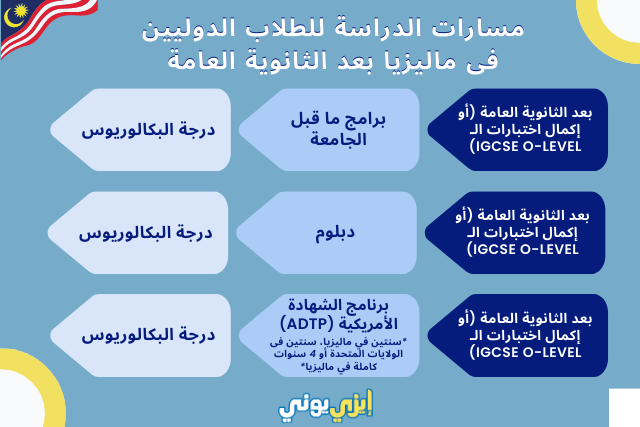 مسارات الدراسة للطلاب الدوليين
فى ماليزيا بعد الثانوية العامة

بعد الثانوية العامة (أو إكمال اختبارات الـ IGCSE O-LEVEL)

برامج ما قبل الجامعة

درجة البكالوريوس

بعد الثانوية العامة (أو إكمال اختبارات الـ IGCSE O-LEVEL)

دبلوم

درجة البكالوريوس

بعد الثانوية العامة (أو إكمال اختبارات الـ IGCSE O-LEVEL)

برنامج الشهادة الأمريكية (ADTP)
*سنتين في ماليزيا، سنتين فى الولايات المتحدة أو 4 سنوات كاملة في ماليزيا*

درجة البكالوريوس

إيزي يوني